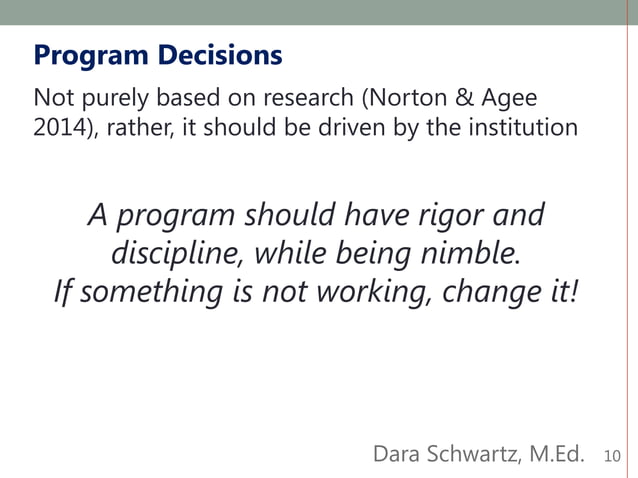 Program Decisions

Not purely based on research (Norton & Agee 2014), rather, it should be driven by the institution

A program should have rigor and discipline, while being nimble. If something is not working, change it!

Dara Schwartz, M.Ed. 10